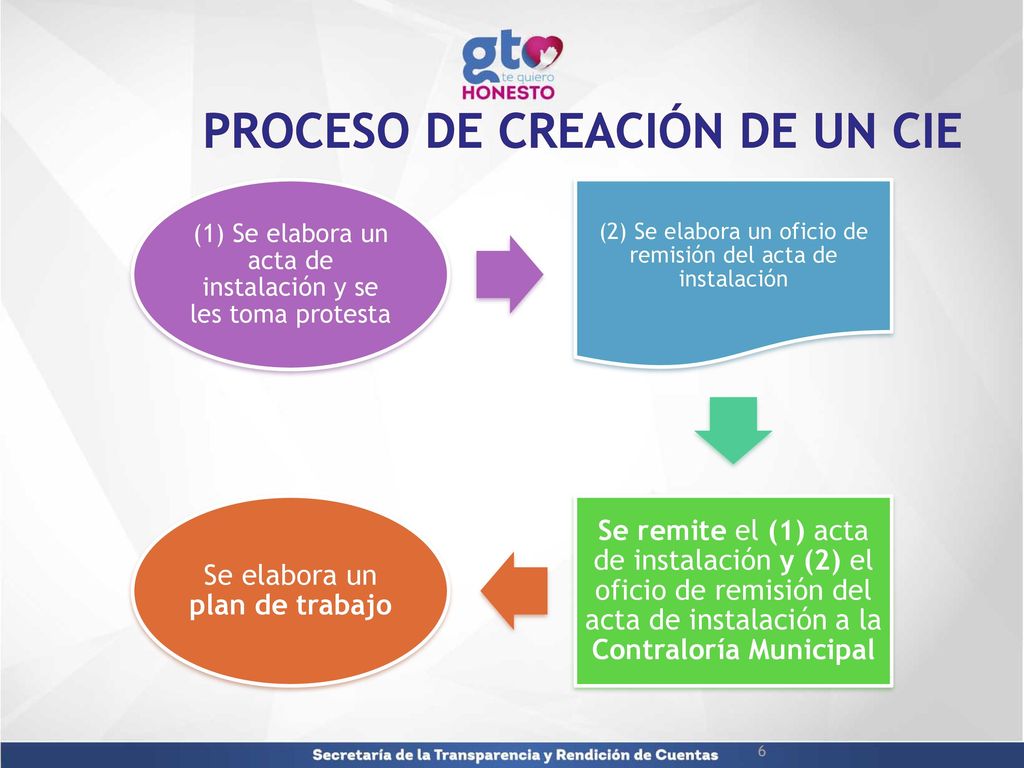 gto
te quiero
HONESTO

PROCESO DE CREACIÓN DE UN CIE

(1) Se elabora un acta de instalación y se les toma protesta

(2) Se elabora un oficio de remisión del acta de instalación

Se remite el (1) acta de instalación y (2) el oficio de remisión del acta de instalación a la Contraloría Municipal

Se elabora un plan de trabajo

Secretaría de la Transparencia y Rendición de Cuentas

6